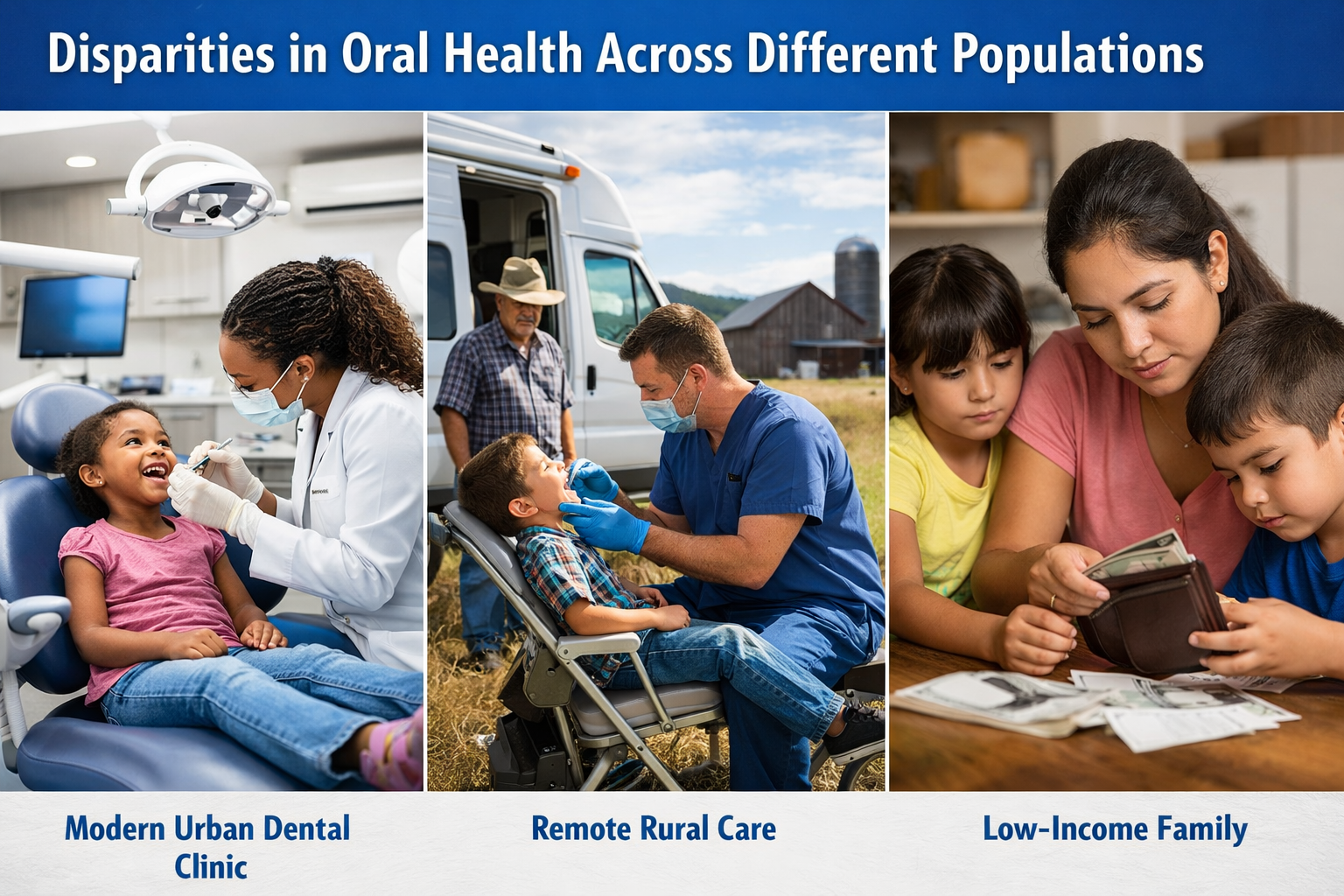 Disparities in Oral Health Across Different Populations

Modern Urban Dental Clinic

Remote Rural Care

Low-Income Family